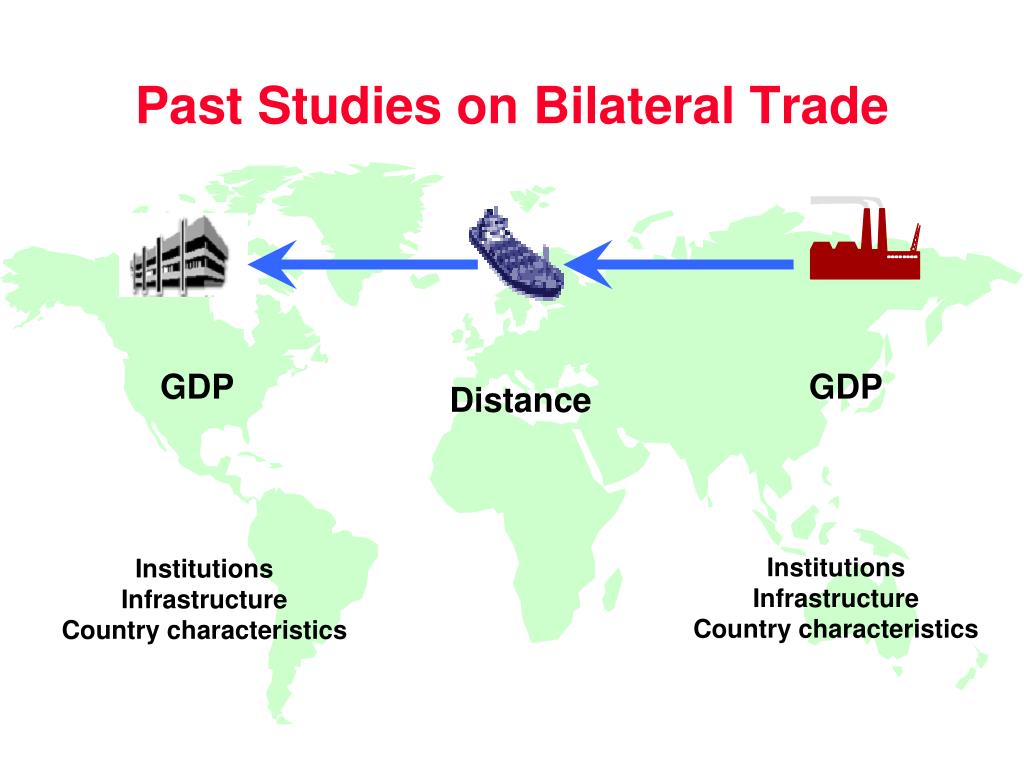 Past Studies on Bilateral Trade

GDP

Distance

GDP

Institutions
Infrastructure
Country characteristics

Institutions
Infrastructure
Country characteristics